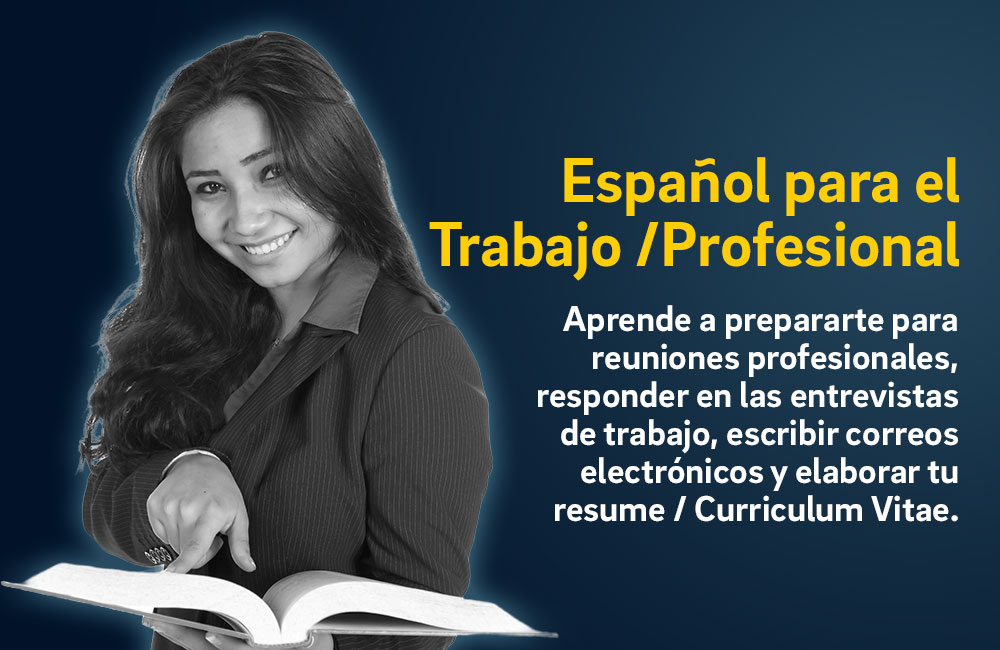 Español para el Trabajo /Profesional

Aprende a prepararte para reuniones profesionales, responder en las entrevistas de trabajo, escribir correos electrónicos y elaborar tu resume / Curriculum Vitae.